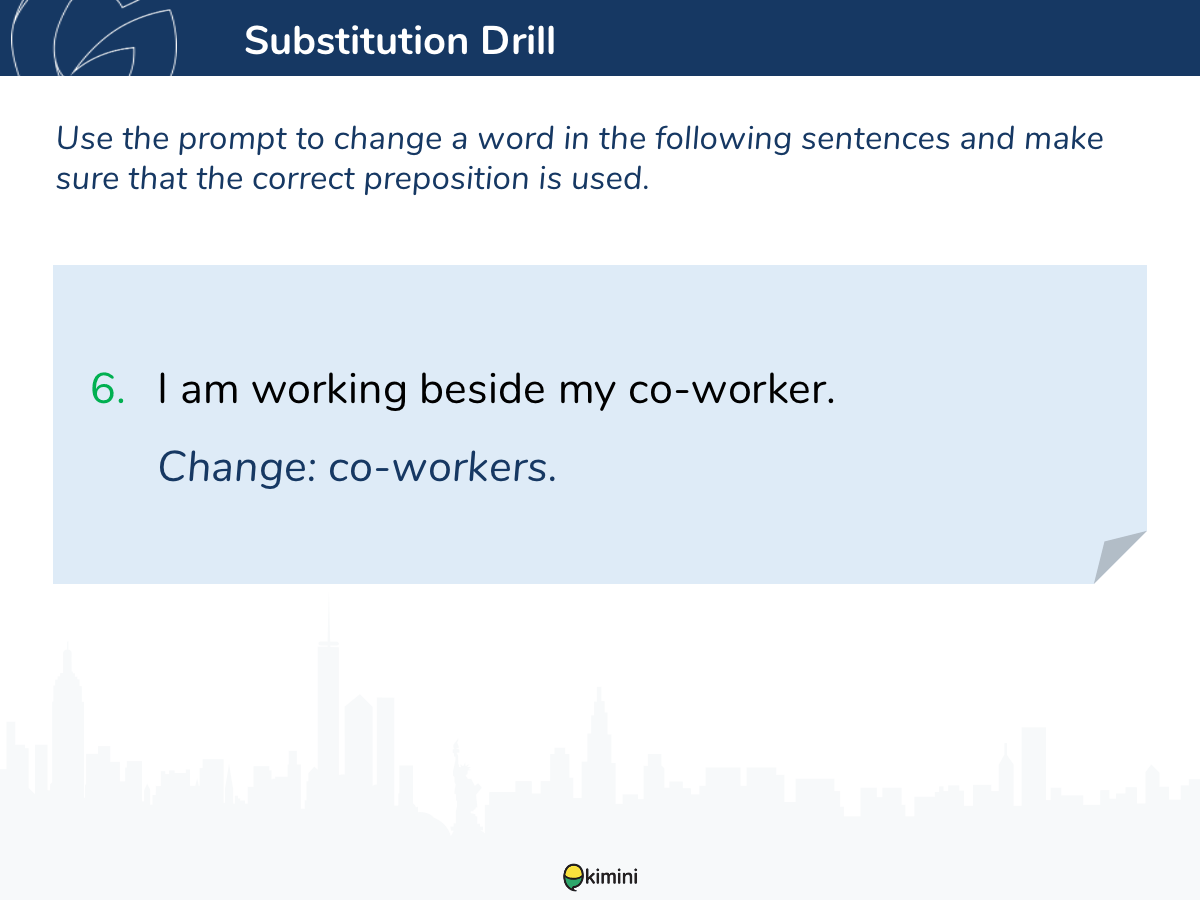 Substitution Drill

Use the prompt to change a word in the following sentences and make sure that the correct preposition is used.

6. I am working beside my co-worker.

Change: co-workers.

kimini